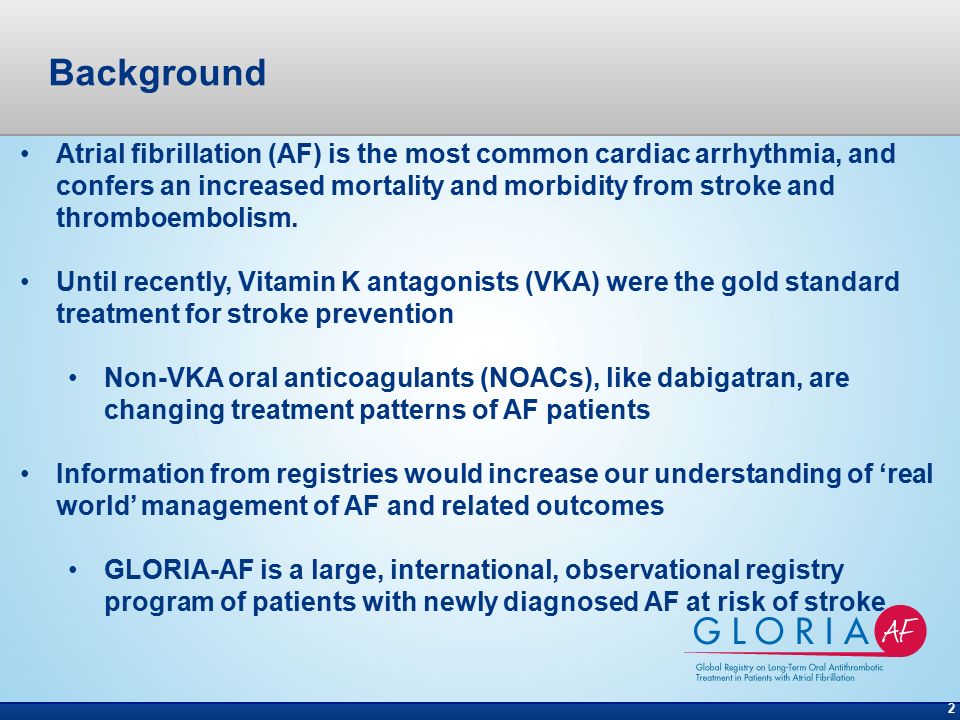 Background

• Atrial fibrillation (AF) is the most common cardiac arrhythmia, and confers an increased mortality and morbidity from stroke and thromboembolism.

• Until recently, Vitamin K antagonists (VKA) were the gold standard treatment for stroke prevention

• Non-VKA oral anticoagulants (NOACs), like dabigatran, are changing treatment patterns of AF patients

• Information from registries would increase our understanding of ‘real world’ management of AF and related outcomes

• GLORIA-AF is a large, international, observational registry program of patients with newly diagnosed AF at risk of stroke

GLORIA AF

Global Registry on Long-Term Oral Antithrombotic Treatment in Patients with Atrial Fibrillation

2